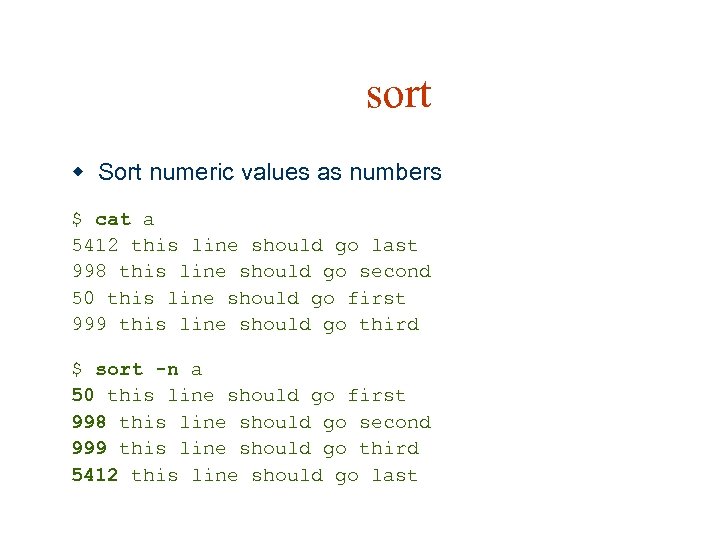 sort

Sort numeric values as numbers

$ cat a
5412 this line should go last
998 this line should go second
50 this line should go first
999 this line should go third

$ sort -n a
50 this line should go first
998 this line should go second
999 this line should go third
5412 this line should go last